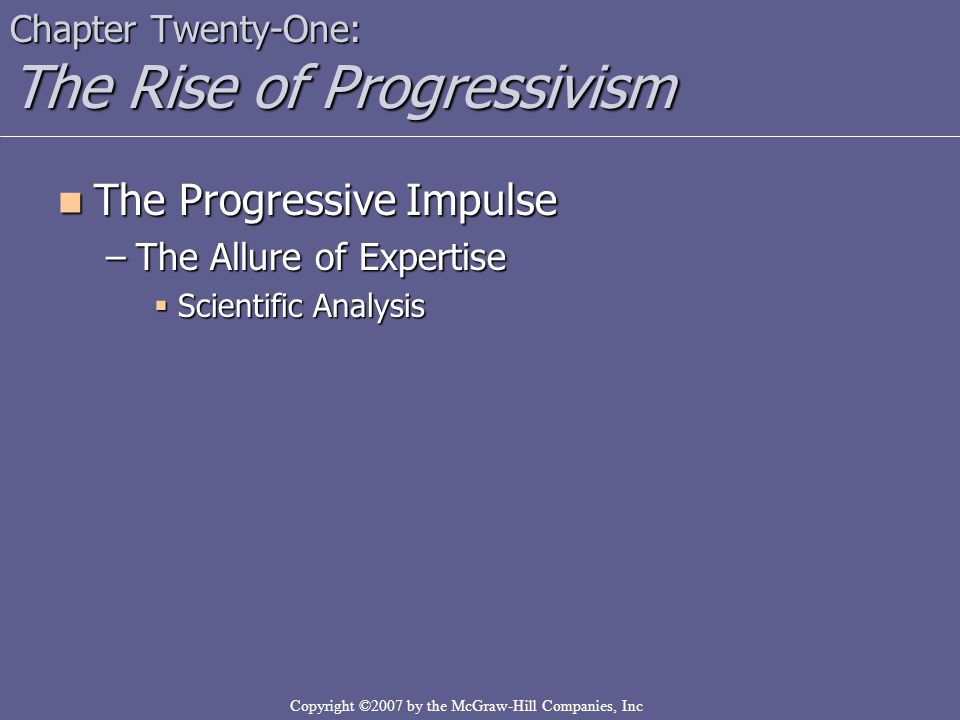 Chapter Twenty-One:
The Rise of Progressivism

The Progressive Impulse
– The Allure of Expertise
Scientific Analysis

Copyright ©2007 by the McGraw-Hill Companies, Inc